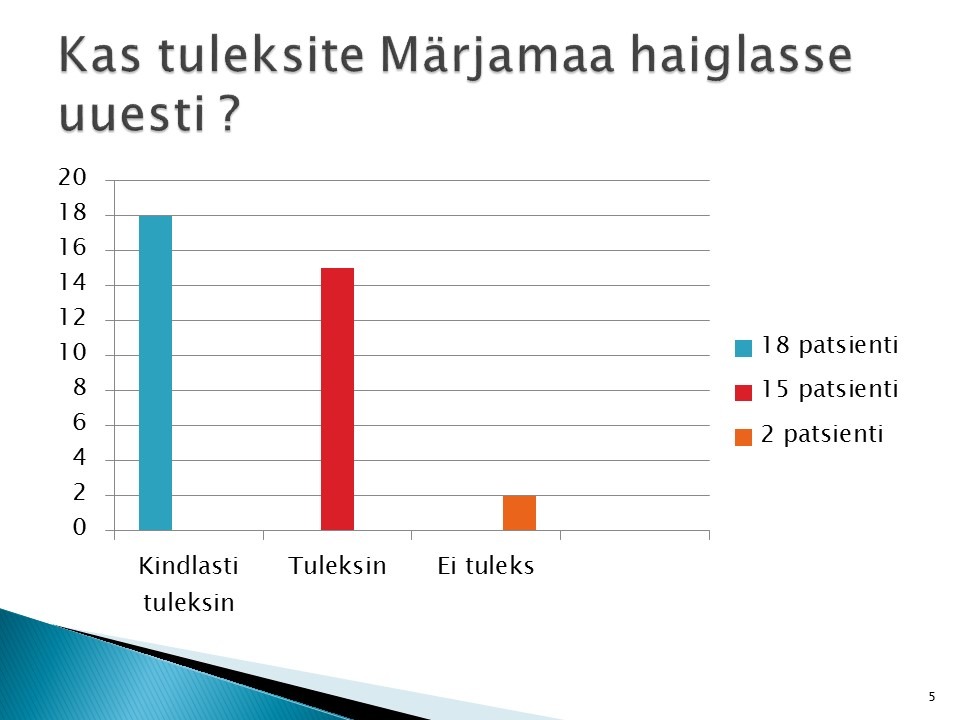 Kas tuleksite Märjamaa haiglasse uuesti ?

20
18
16
14
12
10
8
6
4
2
0

Kindlasti tuleksin
Tuleksin
Ei tuleks

18 patsienti
15 patsienti
2 patsienti

5